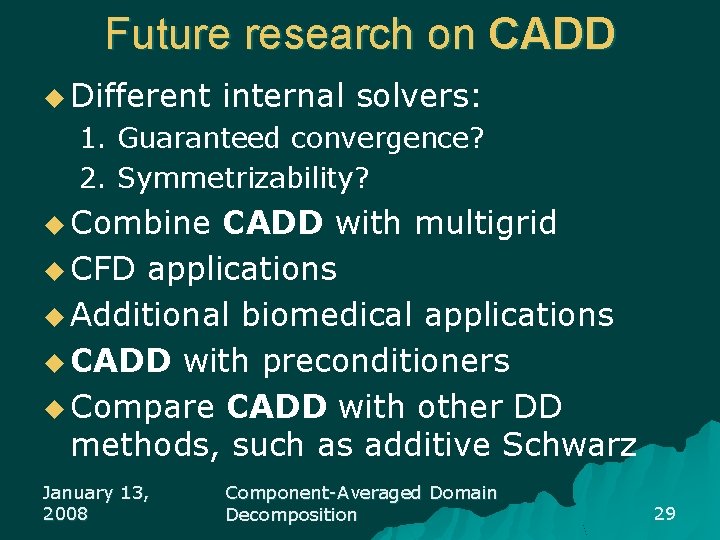 Future research on CADD

Different internal solvers:

1. Guaranteed convergence?
2. Symmetrizability?

Combine CADD with multigrid

CFD applications

Additional biomedical applications

CADD with preconditioners

Compare CADD with other DD methods, such as additive Schwarz

January 13, 2008

Component-Averaged Domain Decomposition

29